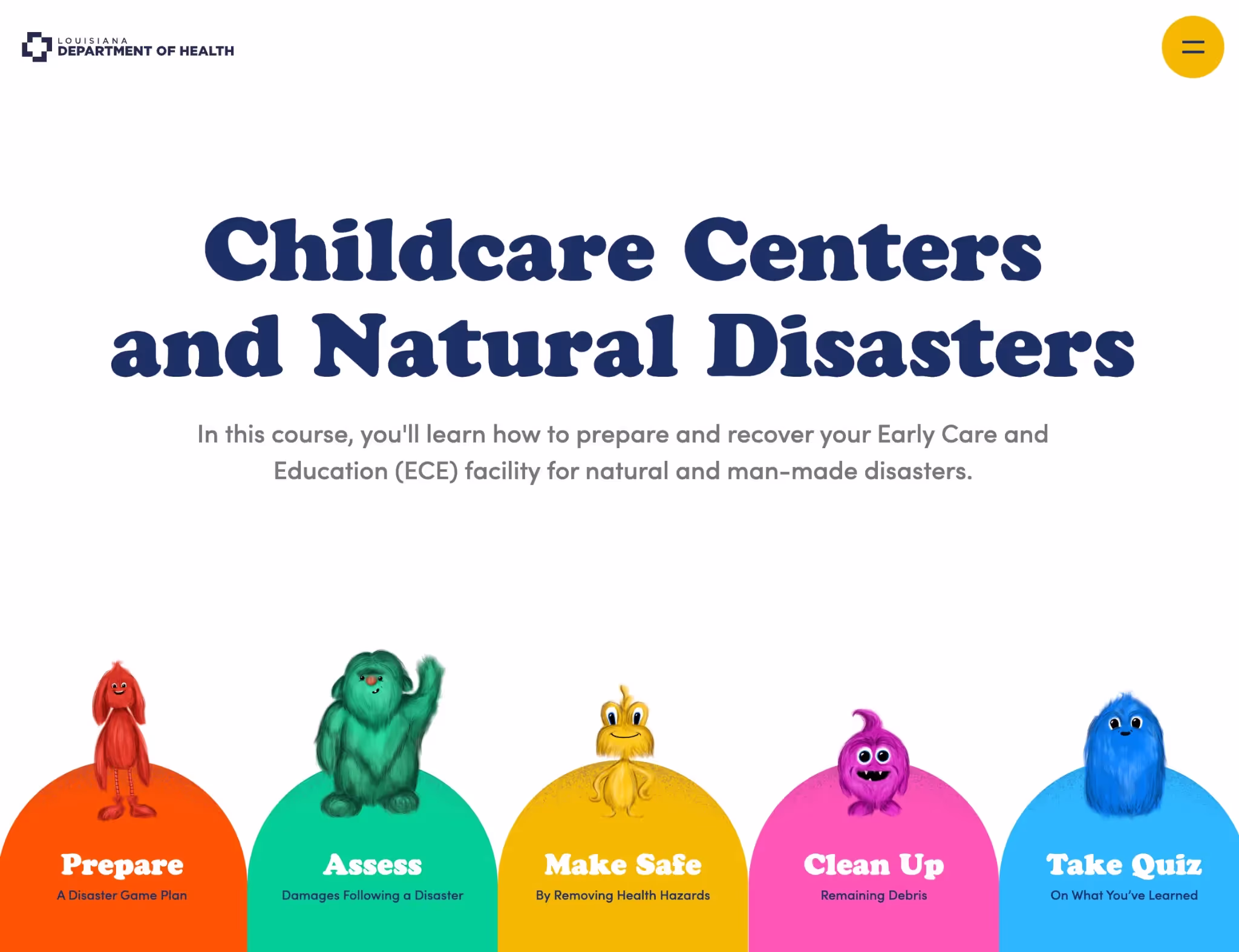 LOUISIANA
DEPARTMENT OF HEALTH

Childcare Centers and Natural Disasters

In this course, you'll learn how to prepare and recover your Early Care and Education (ECE) facility for natural and man-made disasters.

Prepare
A Disaster Game Plan

Assess
Damages Following a Disaster

Make Safe
By Removing Health Hazards

Clean Up
Remaining Debris

Take Quiz
On What You've Learned